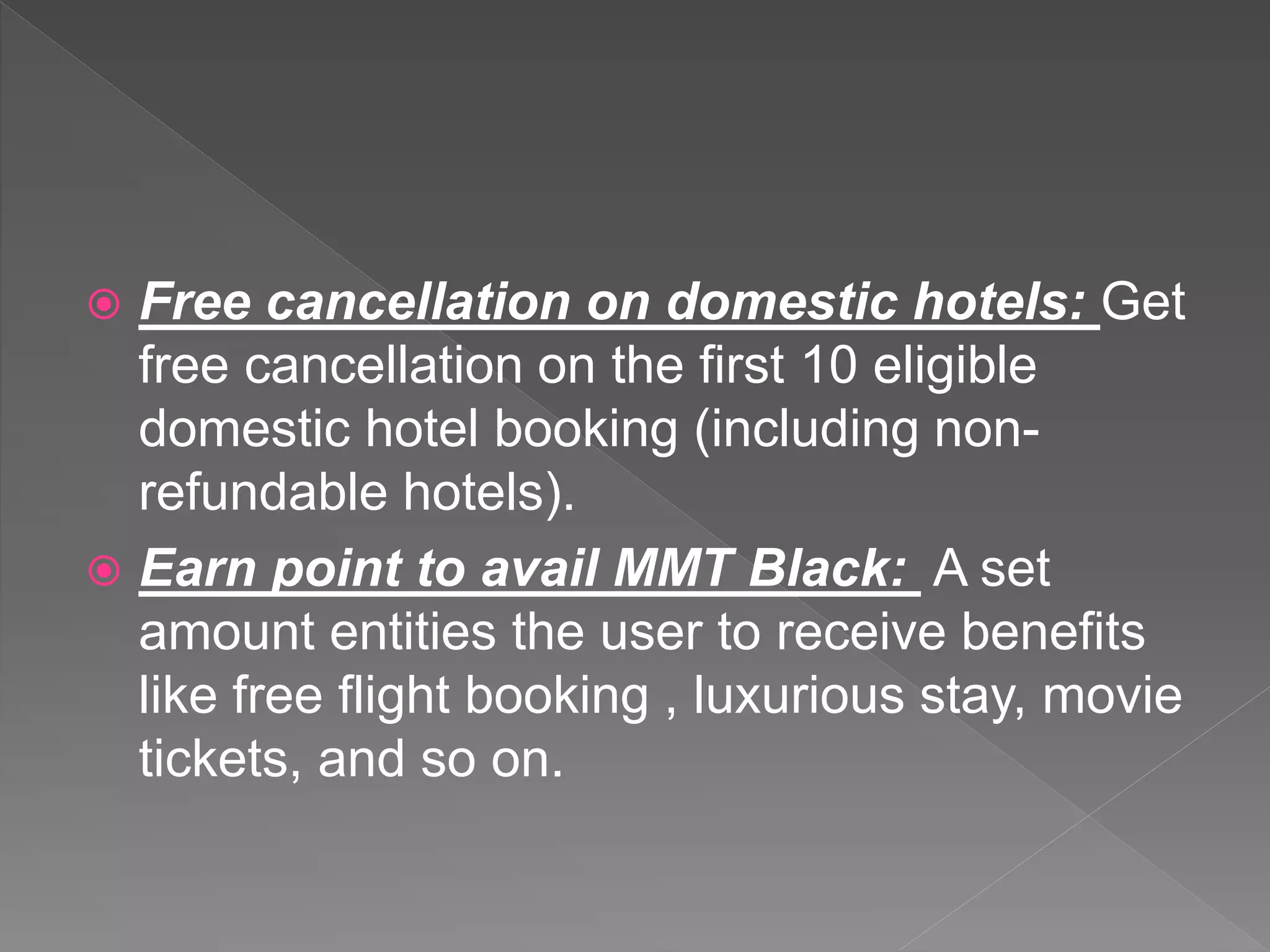 Free cancellation on domestic hotels: Get free cancellation on the first 10 eligible domestic hotel booking (including non-refundable hotels).

Earn point to avail MMT Black: A set amount entities the user to receive benefits like free flight booking , luxurious stay, movie tickets, and so on.